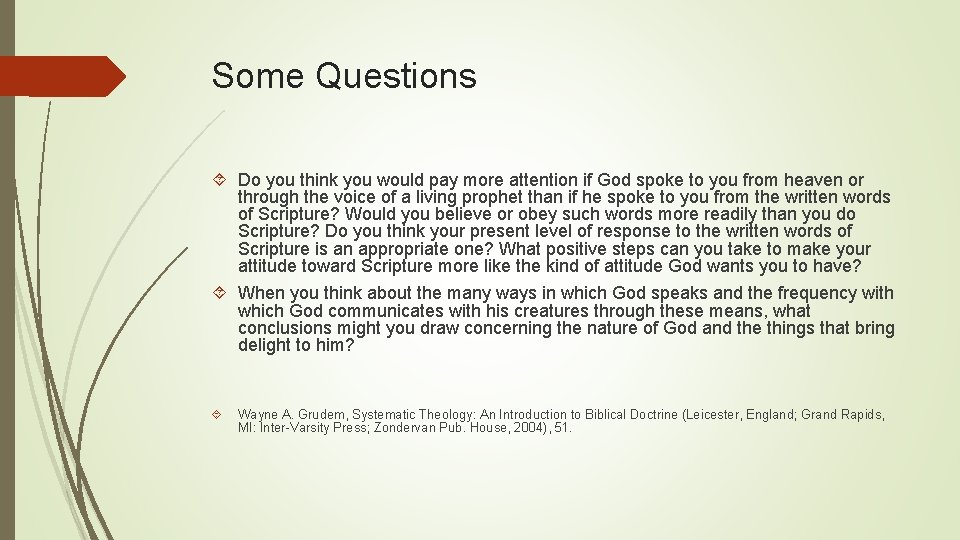 Some Questions

Do you think you would pay more attention if God spoke to you from heaven or through the voice of a living prophet than if he spoke to you from the written words of Scripture? Would you believe or obey such words more readily than you do Scripture? Do you think your present level of response to the written words of Scripture is an appropriate one? What positive steps can you take to make your attitude toward Scripture more like the kind of attitude God wants you to have?

When you think about the many ways in which God speaks and the frequency with which God communicates with his creatures through these means, what conclusions might you draw concerning the nature of God and the things that bring delight to him?

Wayne A. Grudem, Systematic Theology: An Introduction to Biblical Doctrine (Leicester, England; Grand Rapids, MI: Inter-Varsity Press; Zondervan Pub. House, 2004), 51.